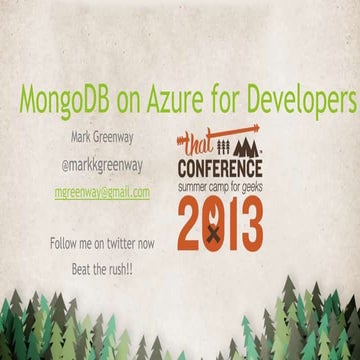 MongoDB on Azure for Developers

Mark Greenway

@markkgreenway

mgreenway@gmail.com

Follow me on twitter now

Beat the rush!!

that

CONFERENCE

summer camp for geeks

2013